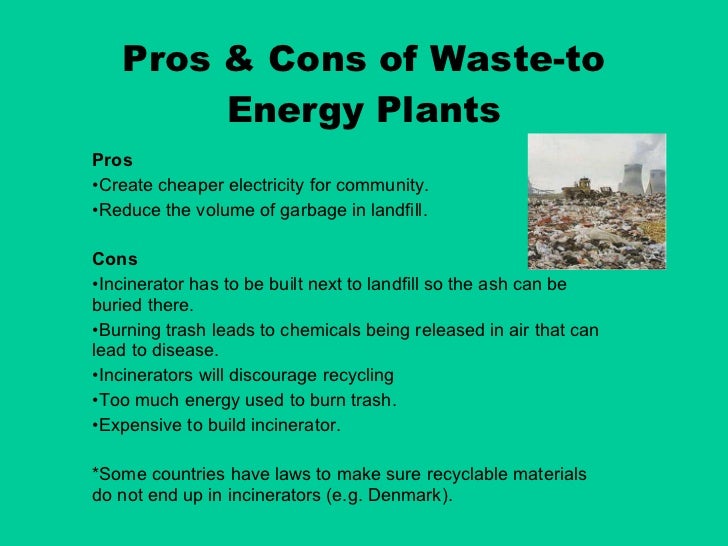 Pros & Cons of Waste-to Energy Plants

Pros
•Create cheaper electricity for community.
•Reduce the volume of garbage in landfill.

Cons
•Incinerator has to be built next to landfill so the ash can be buried there.
•Burning trash leads to chemicals being released in air that can lead to disease.
•Incinerators will discourage recycling
•Too much energy used to burn trash.
•Expensive to build incinerator.

*Some countries have laws to make sure recyclable materials do not end up in incinerators (e.g. Denmark).